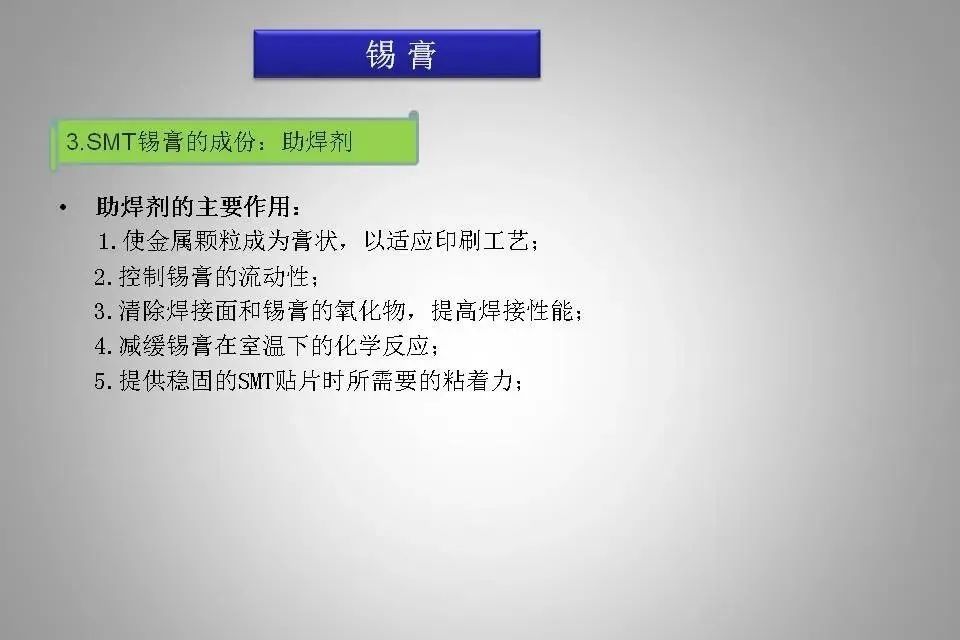 锡膏

3.SMT锡膏的成份：助焊剂

• 助焊剂的主要作用：
1.使金属颗粒成为膏状，以适应印刷工艺；
2.控制锡膏的流动性；
3.清除焊接面和锡膏的氧化物，提高焊接性能；
4.减缓锡膏在室温下的化学反应；
5.提供稳固的SMT贴片时所需要的粘着力；